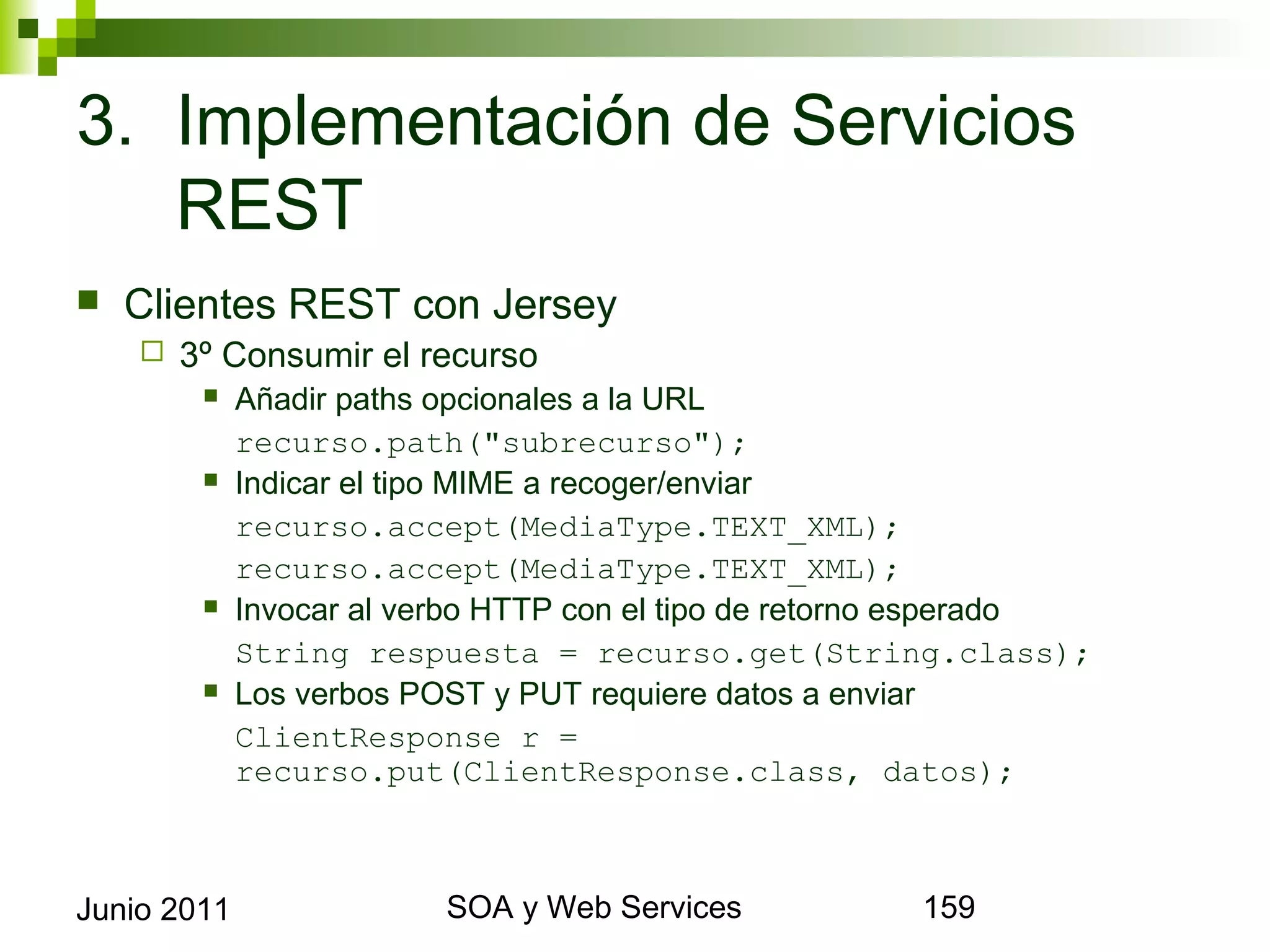 3. Implementación de Servicios REST

Clientes REST con Jersey

3º Consumir el recurso

Añadir paths opcionales a la URL

recurso.path("subrecurso");

Indicar el tipo MIME a recoger/enviar

recurso.accept(MediaType.TEXT_XML);

recurso.accept(MediaType.TEXT_XML);

Invocar al verbo HTTP con el tipo de retorno esperado

String respuesta = recurso.get(String.class);

Los verbos POST y PUT requiere datos a enviar

ClientResponse r = recurso.put(ClientResponse.class, datos);

Junio 2011

SOA y Web Services

159